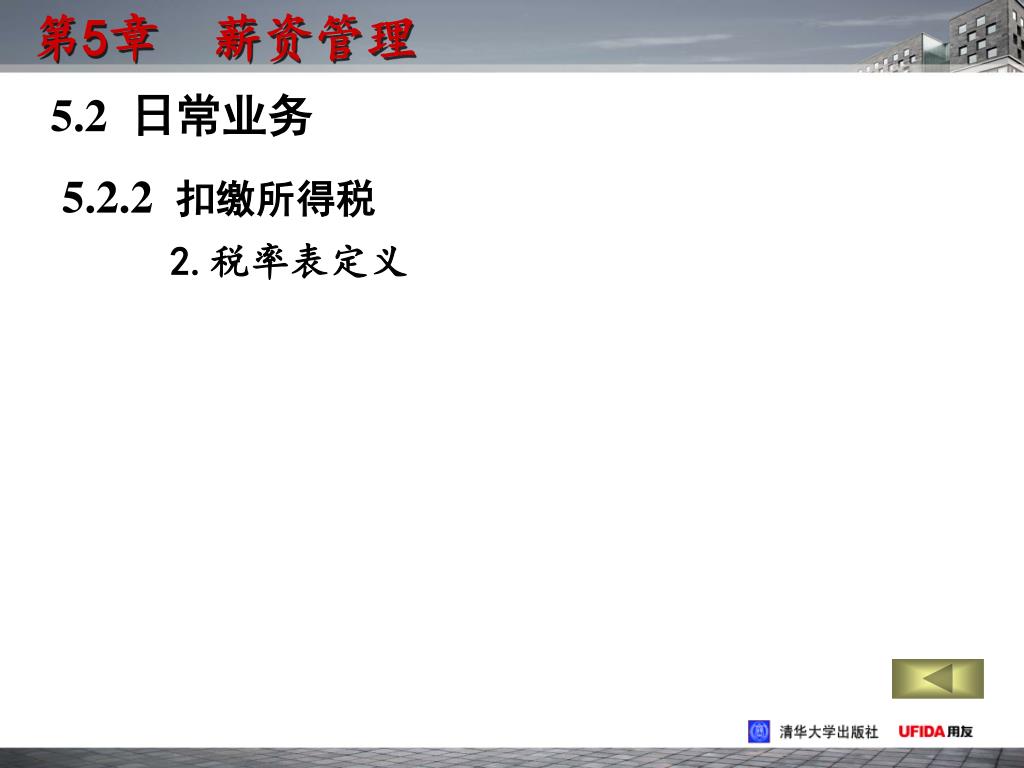 第5章　薪资管理

5.2 日常业务

5.2.2 扣缴所得税

2. 税率表定义

清华大学出版社 UFIDA用友